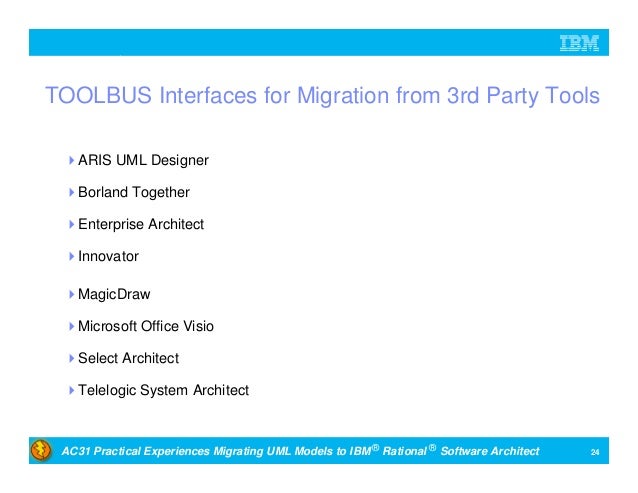 IBM

TOOLBUS Interfaces for Migration from 3rd Party Tools

ARIS UML Designer

Borland Together

Enterprise Architect

Innovator

MagicDraw

Microsoft Office Visio

Select Architect

Telelogic System Architect

AC31 Practical Experiences Migrating UML Models to IBM® Rational® Software Architect

24